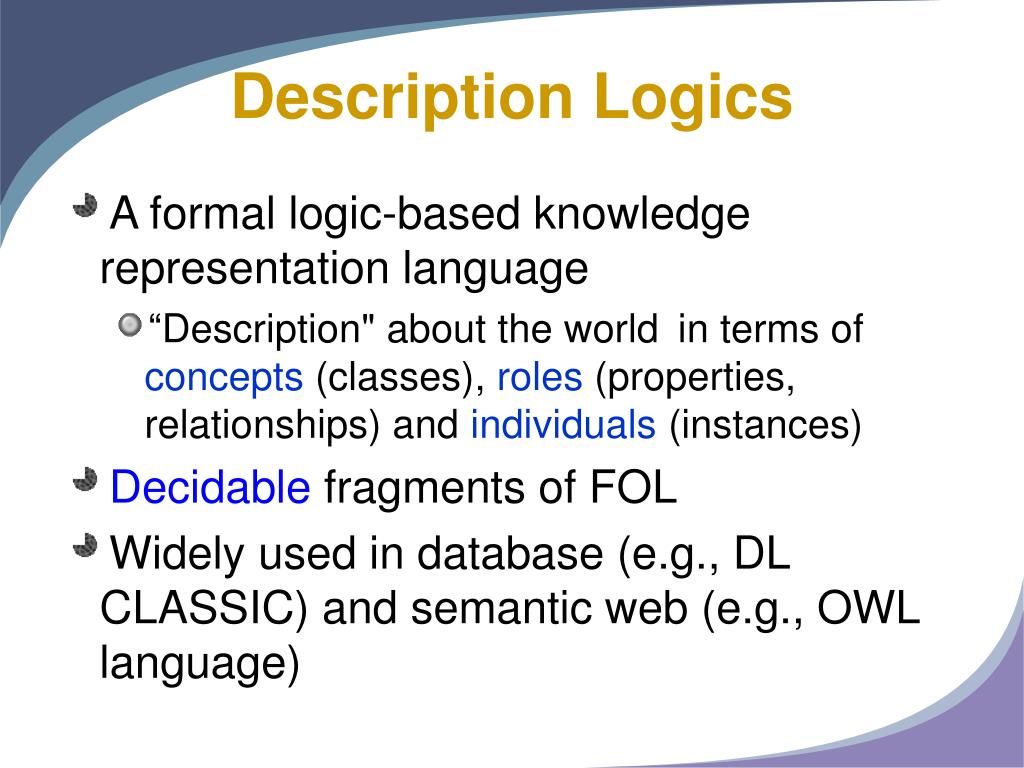 Description Logics

A formal logic-based knowledge representation language

“Description" about the world in terms of concepts (classes), roles (properties, relationships) and individuals (instances)

Decidable fragments of FOL

Widely used in database (e.g., DL CLASSIC) and semantic web (e.g., OWL language)